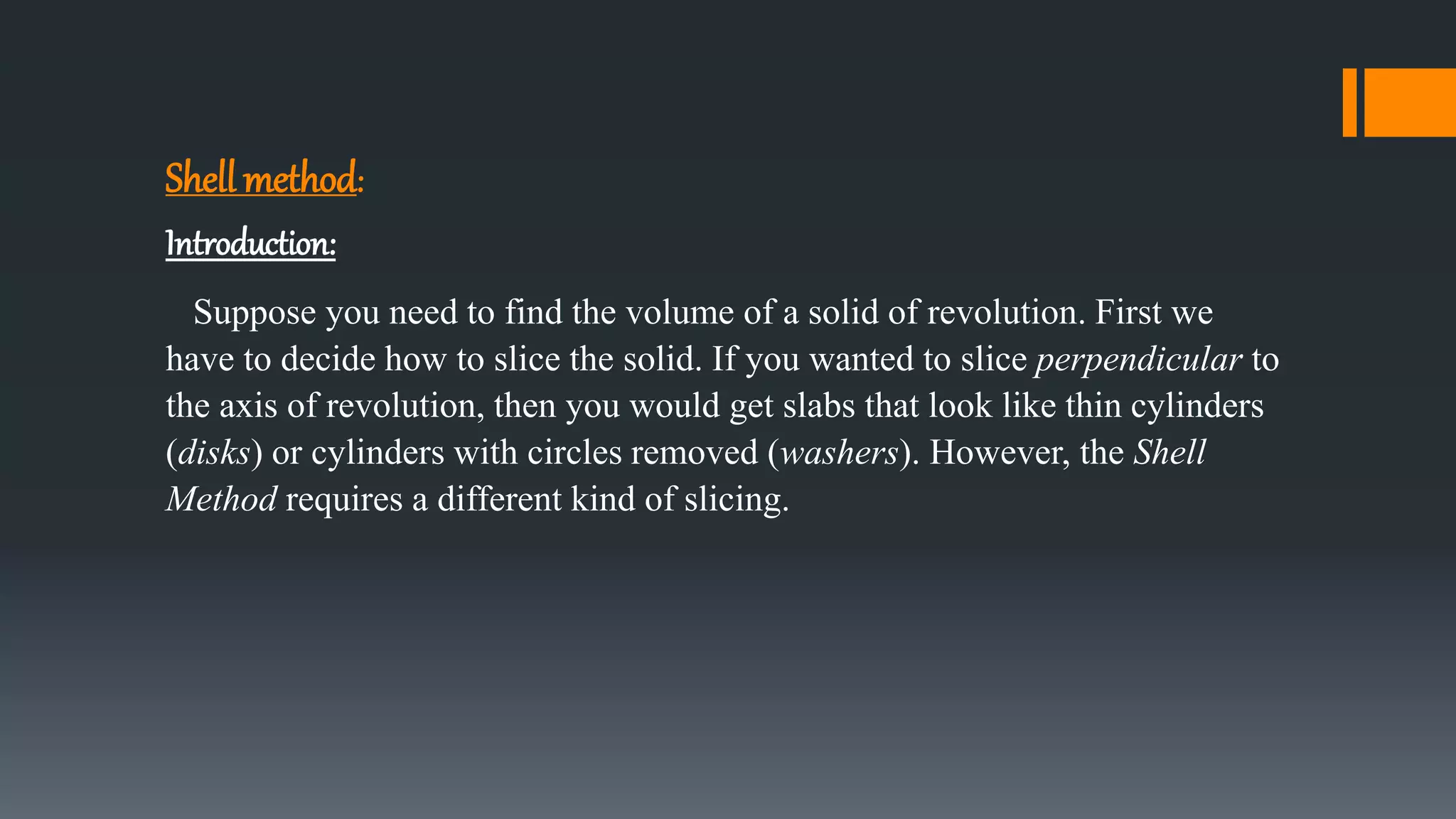 Shell method:

Introduction:

Suppose you need to find the volume of a solid of revolution. First we have to decide how to slice the solid. If you wanted to slice perpendicular to the axis of revolution, then you would get slabs that look like thin cylinders (disks) or cylinders with circles removed (washers). However, the Shell Method requires a different kind of slicing.